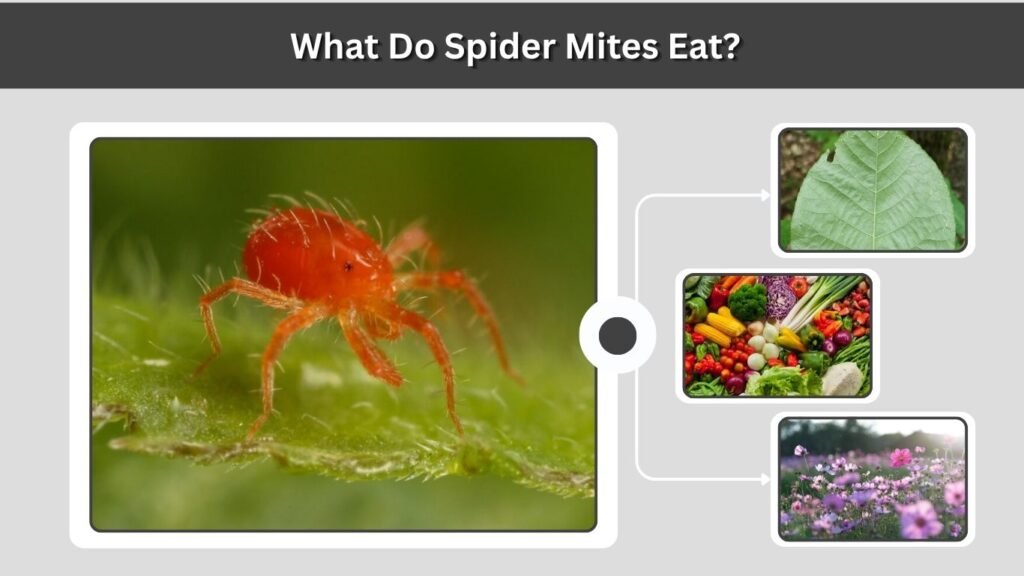 What Do Spider Mites Eat?